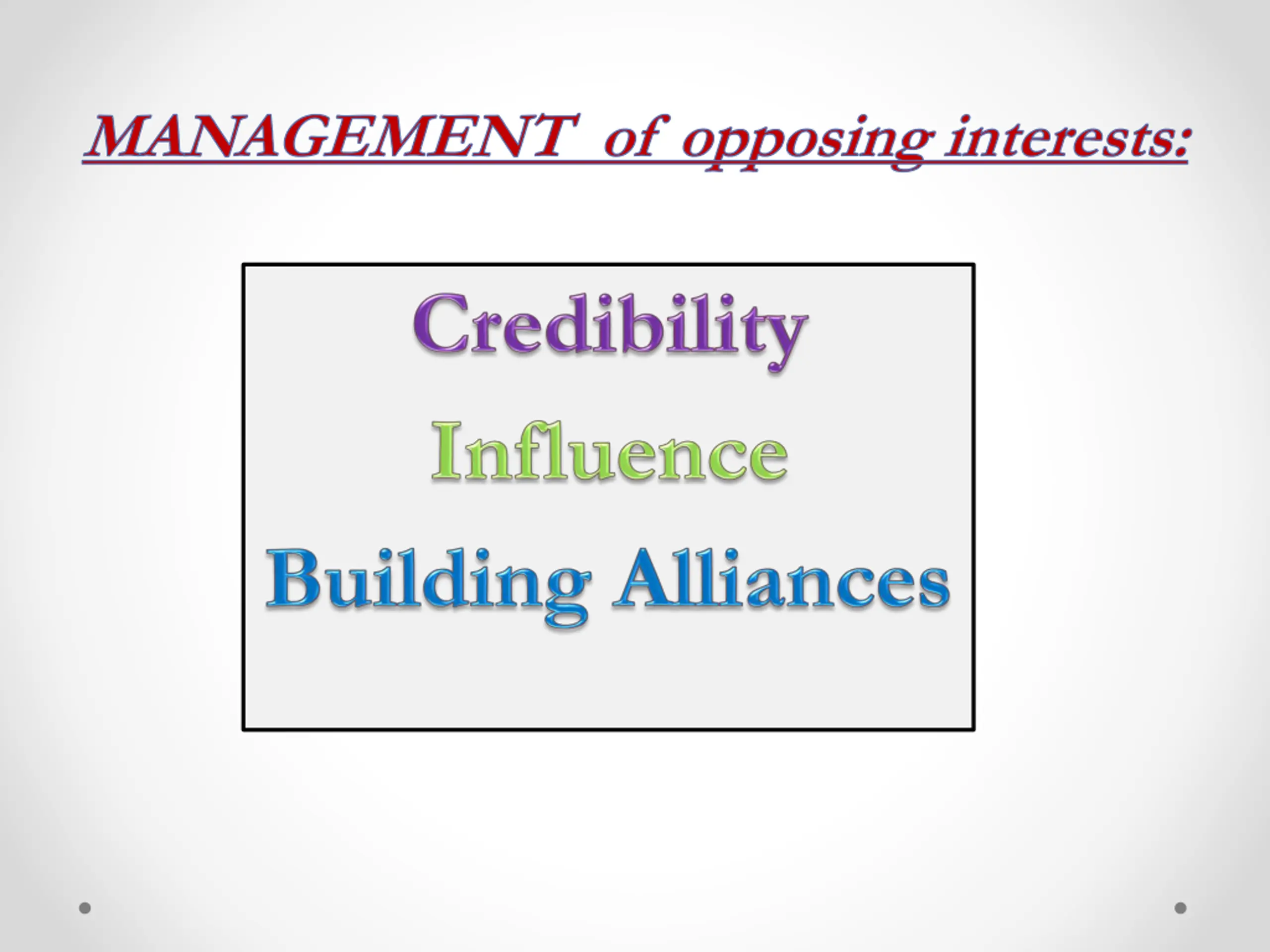 MANAGEMENT of opposing interests:

Credibility

Influence

Building Alliances